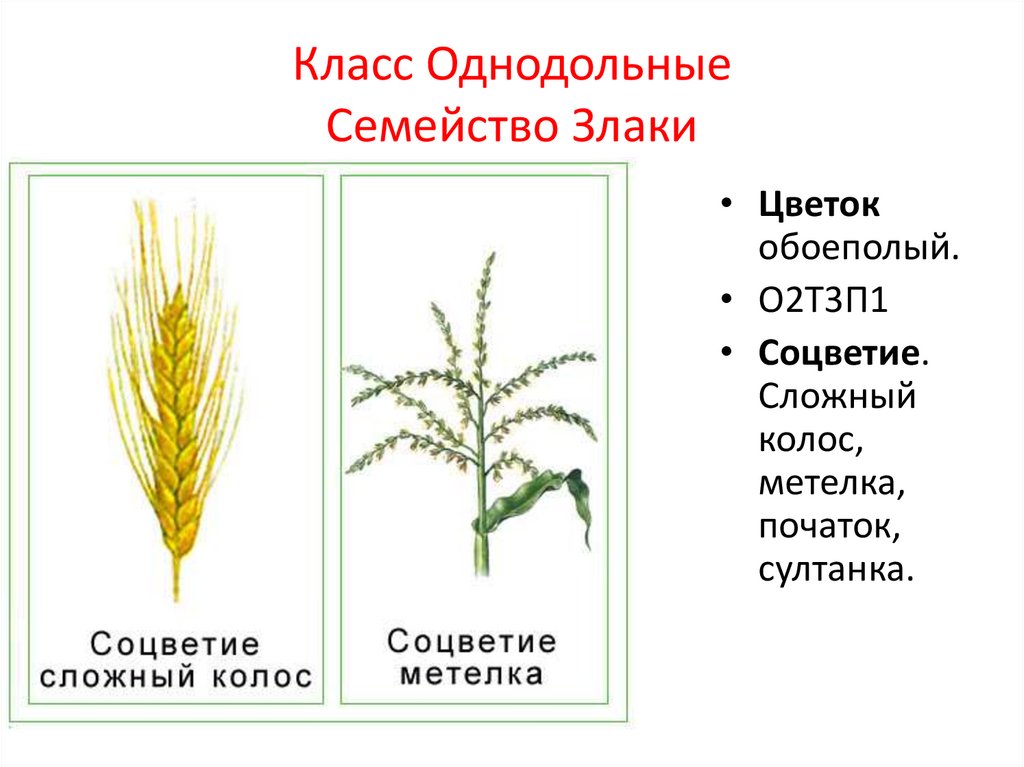 Класс Однодольные
Семейство Злаки

Соцветие сложный колос

Соцветие метелка

• **Цветок** обоеполый.
• О2Т3П1
• **Соцветие**. Сложный колос, метелка, початок, султанка.